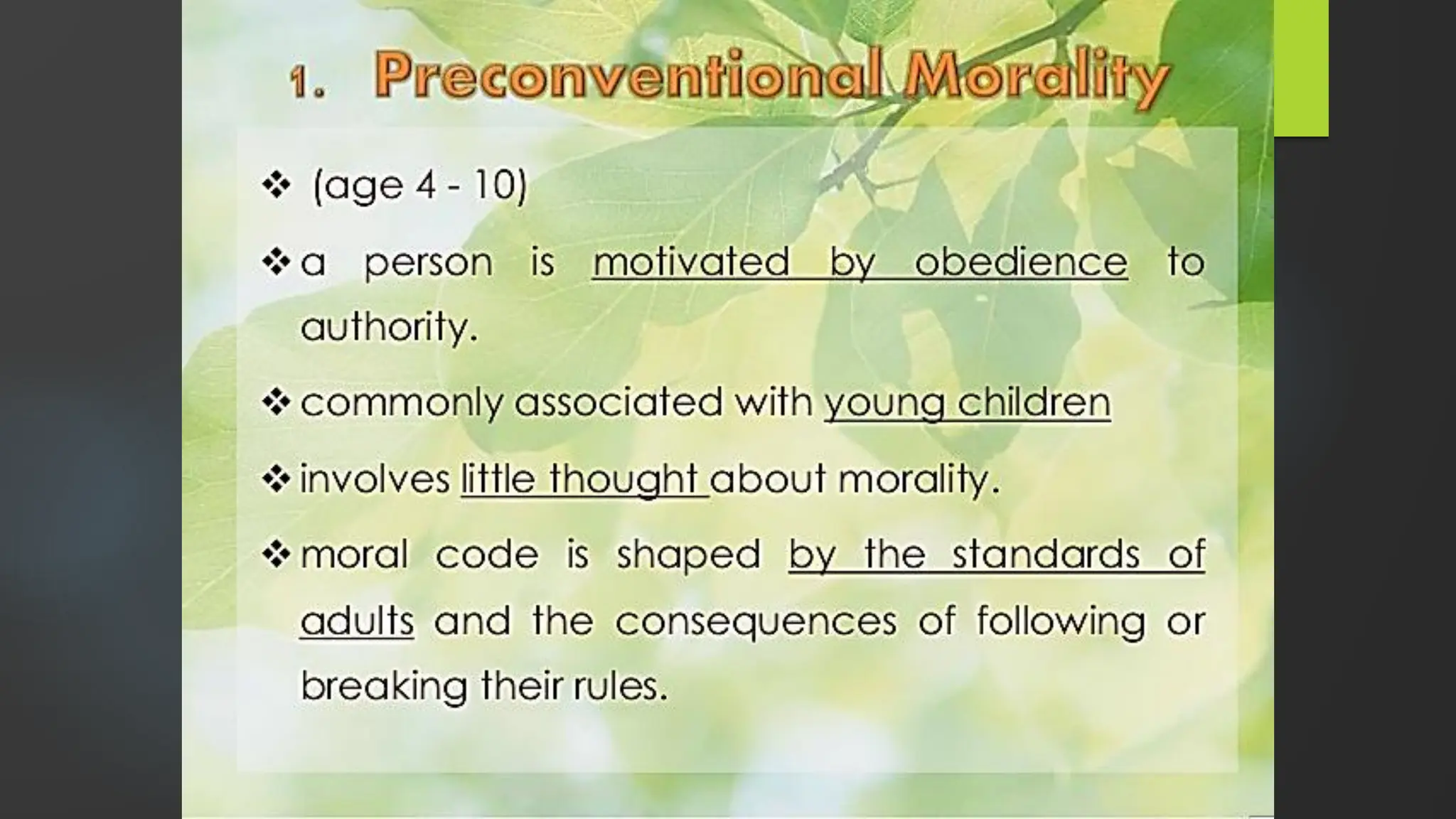 1. Preconventional Morality

❖ (age 4 - 10)

❖ a person is motivated by obedience to authority.

❖ commonly associated with young children

❖ involves little thought about morality.

❖ moral code is shaped by the standards of adults and the consequences of following or breaking their rules.